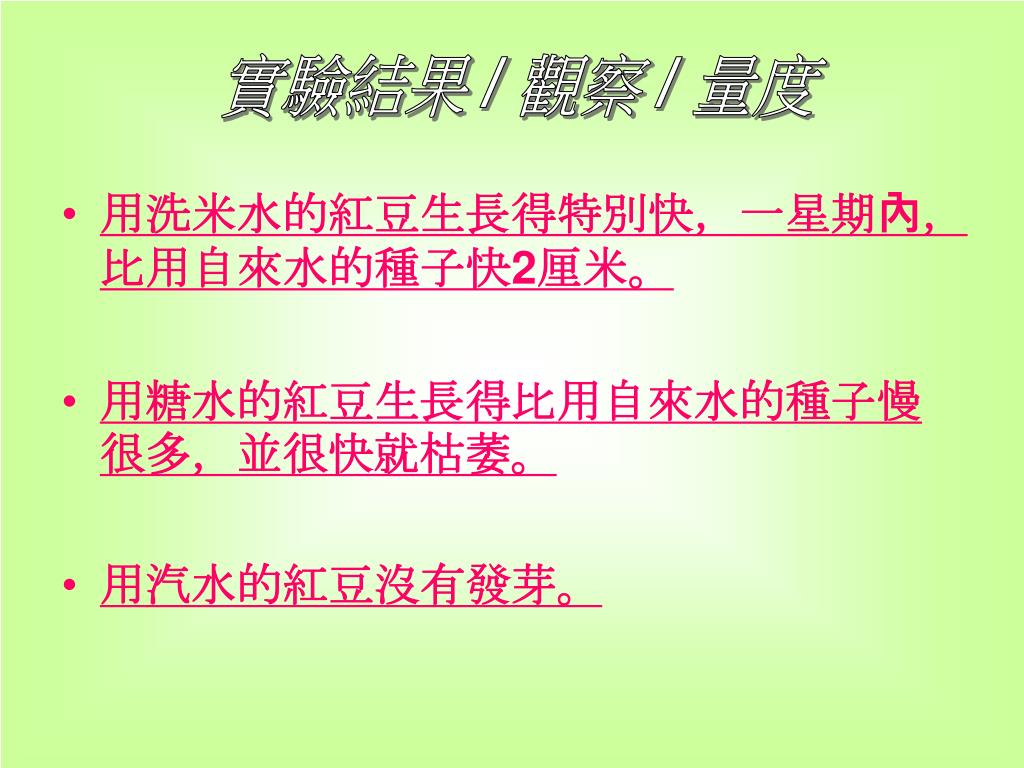 實驗結果 / 觀察 / 量度

• 用洗米水的紅豆生長得特別快，一星期內，比用自來水的種子快2厘米。

• 用糖水的紅豆生長得比用自來水的種子慢很多，並很快就枯萎。

• 用汽水的紅豆沒有發芽。